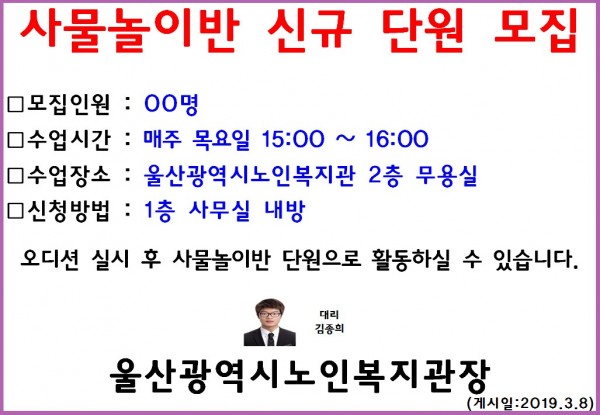 사물놀이반 신규 단원 모집

□모집인원 : OO명
□수업시간 : 매주 목요일 15:00 ~ 16:00
□수업장소 : 울산광역시노인복지관 2층 무용실
□신청방법 : 1층 사무실 내방

오디션 실시 후 사물놀이반 단원으로 활동하실 수 있습니다.

대리
김종희

울산광역시노인복지관장

(게시일:2019.3.8)